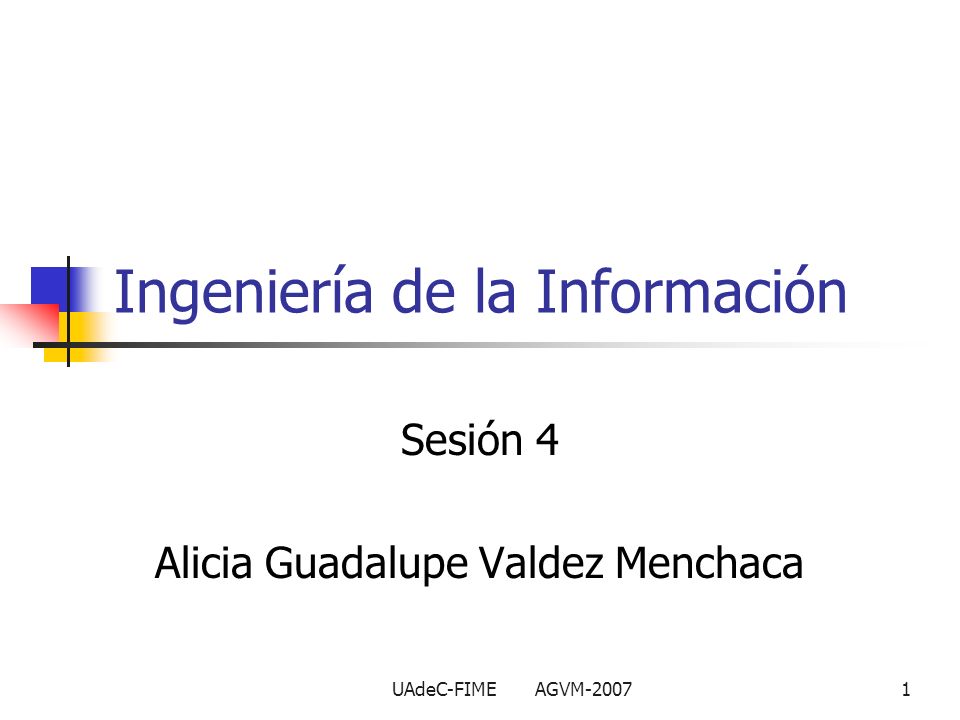 Ingeniería de la Información

Sesión 4

Alicia Guadalupe Valdez Menchaca

UAdeC-FIME AGVM-2007 1